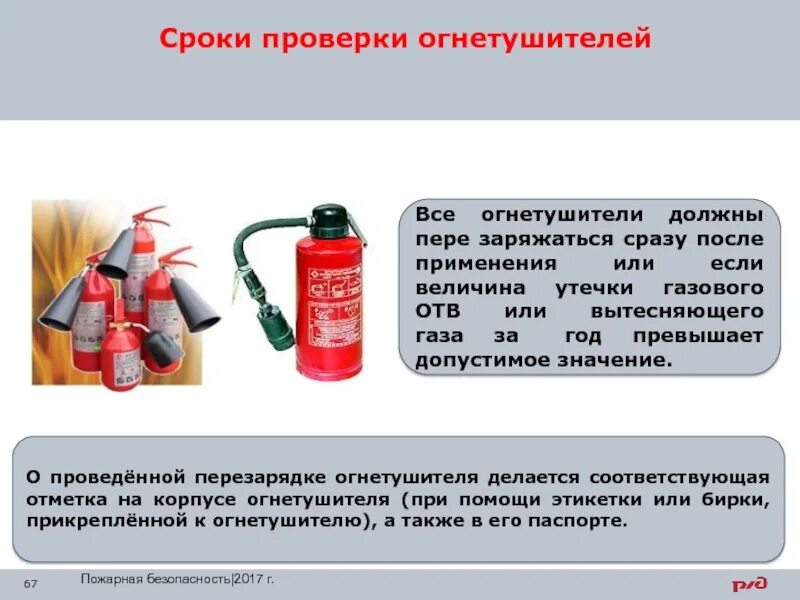 Сроки проверки огнетушителей

Все огнетушители должны пере заряжаться сразу после применения или если величина утечки газового ОТВ или вытесняющего газа за год превышает допустимое значение.

О проведённой перезарядке огнетушителя делается соответствующая отметка на корпусе огнетушителя (при помощи этикетки или бирки, прикреплённой к огнетушителю), а также в его паспорте.

67 Пожарная безопасность|2017 г.

РЖД